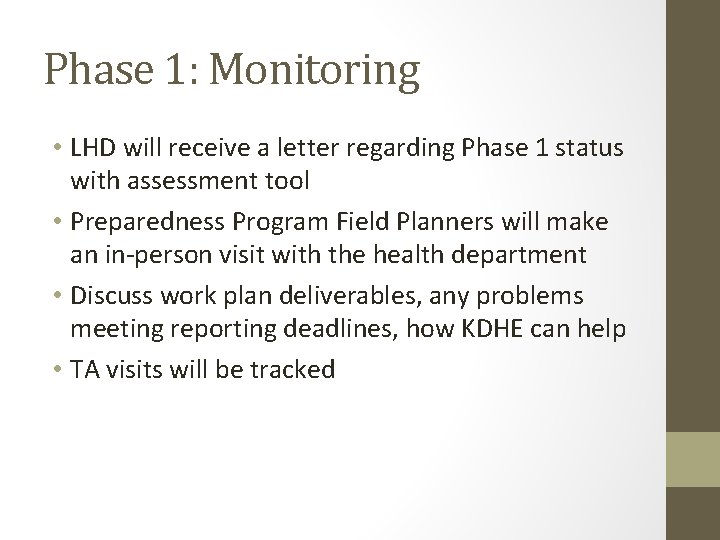 Phase 1: Monitoring

• LHD will receive a letter regarding Phase 1 status with assessment tool
• Preparedness Program Field Planners will make an in-person visit with the health department
• Discuss work plan deliverables, any problems meeting reporting deadlines, how KDHE can help
• TA visits will be tracked